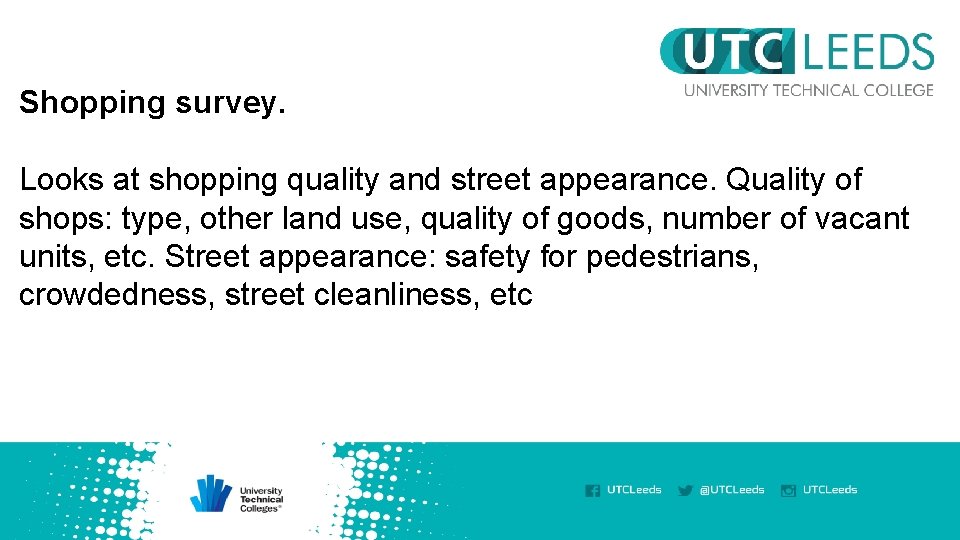 UTC LEEDS
UNIVERSITY TECHNICAL COLLEGE

Shopping survey.

Looks at shopping quality and street appearance. Quality of shops: type, other land use, quality of goods, number of vacant units, etc. Street appearance: safety for pedestrians, crowdedness, street cleanliness, etc

University Technical Colleges®

UTCLeeds @UTCLeeds UTCLeeds